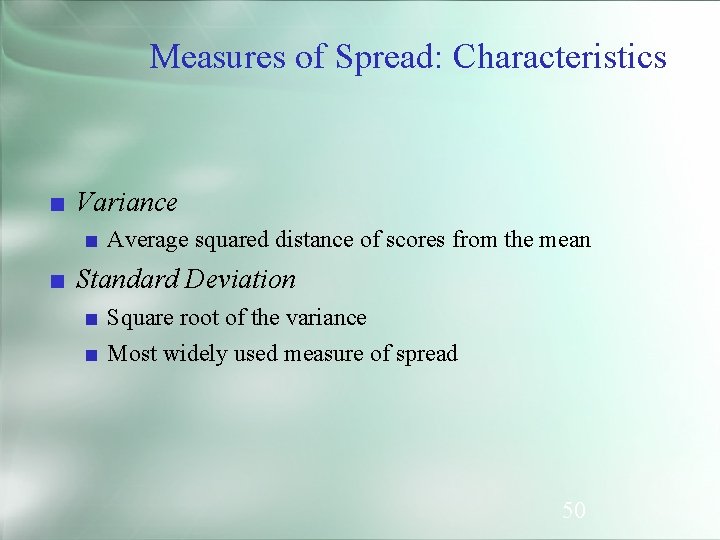 Measures of Spread: Characteristics

Variance

Average squared distance of scores from the mean

Standard Deviation

Square root of the variance

Most widely used measure of spread

50